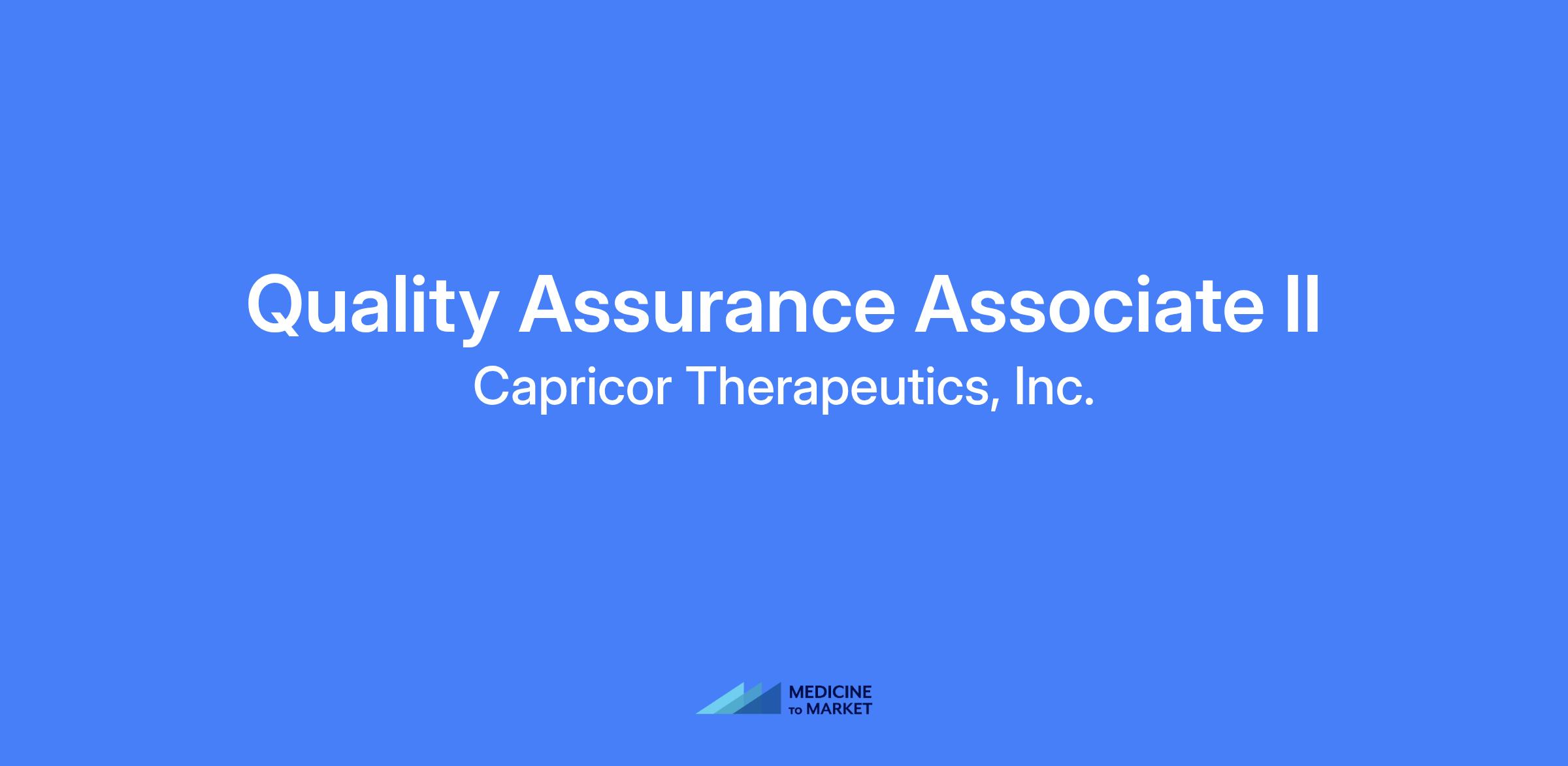 Quality Assurance Associate II
Capricor Therapeutics, Inc.

MEDICINE
TO MARKET